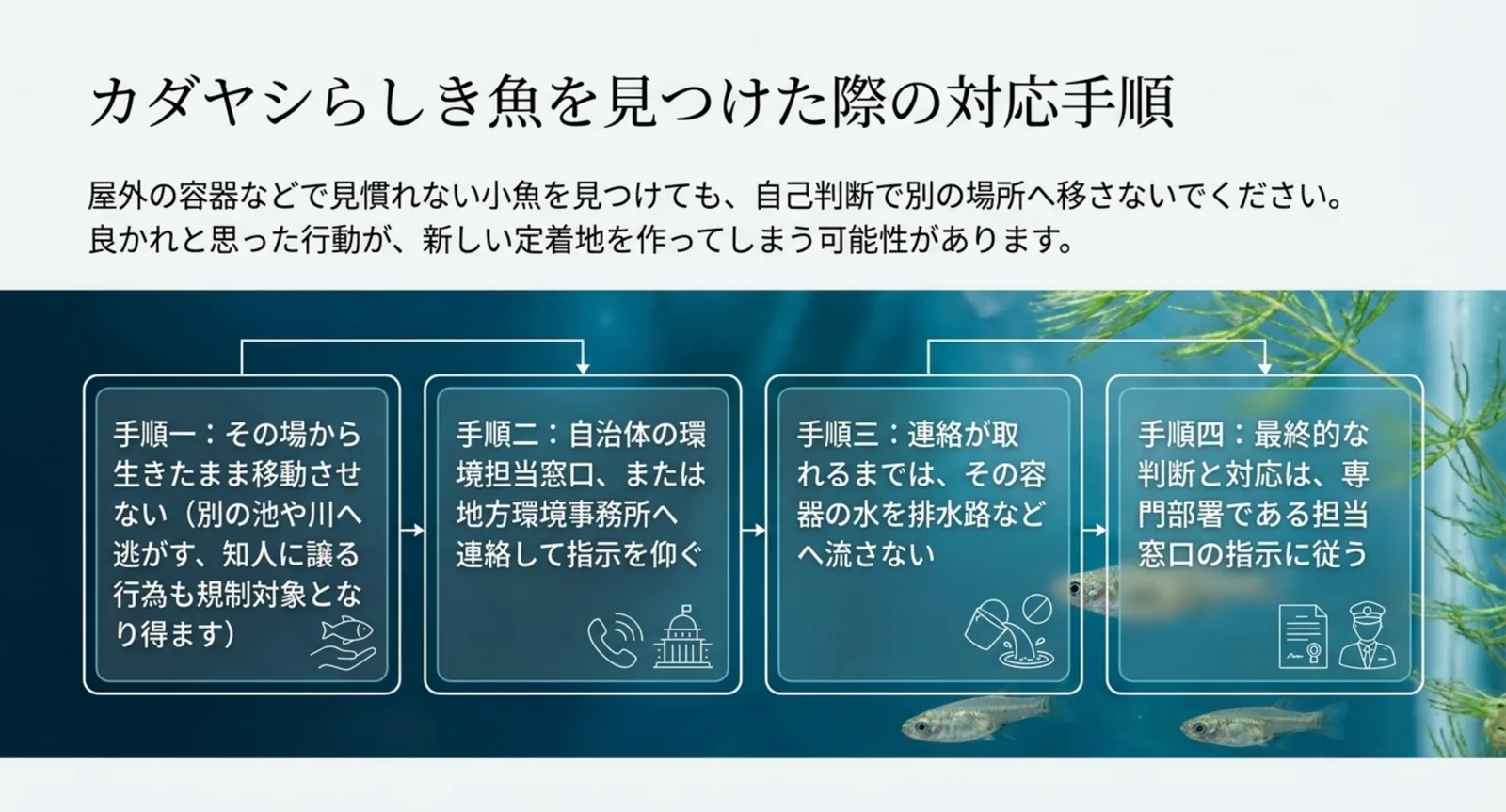 カダヤシらしき魚を見つけた際の対応手順

屋外の容器などで見慣れない小魚を見つけても、自己判断で別の場所へ移さないでください。良かれと思った行動が、新しい定着地を作ってしまう可能性があります。

手順一：その場から生きたまま移動させない（別の池や川へ逃がす、知人に譲る行為も規制対象となり得ます）

手順二：自治体の環境担当窓口、または地方環境事務所へ連絡して指示を仰ぐ

手順三：連絡が取れるまでは、その容器の水を排水路などへ流さない

手順四：最終的な判断と対応は、専門部署である担当窓口の指示に従う